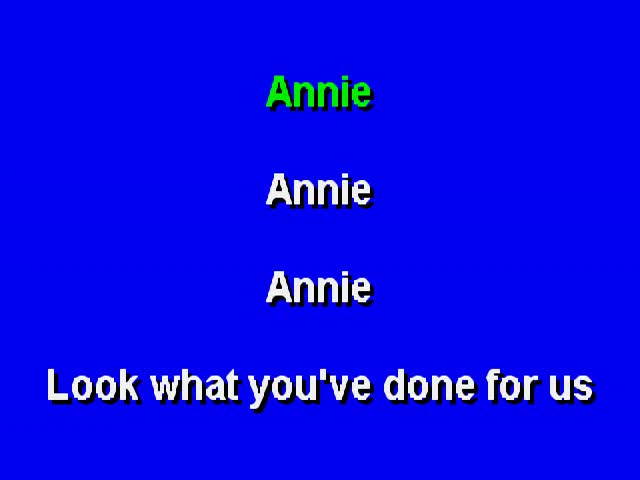 Annie

Annie

Annie

Look what you've done for us